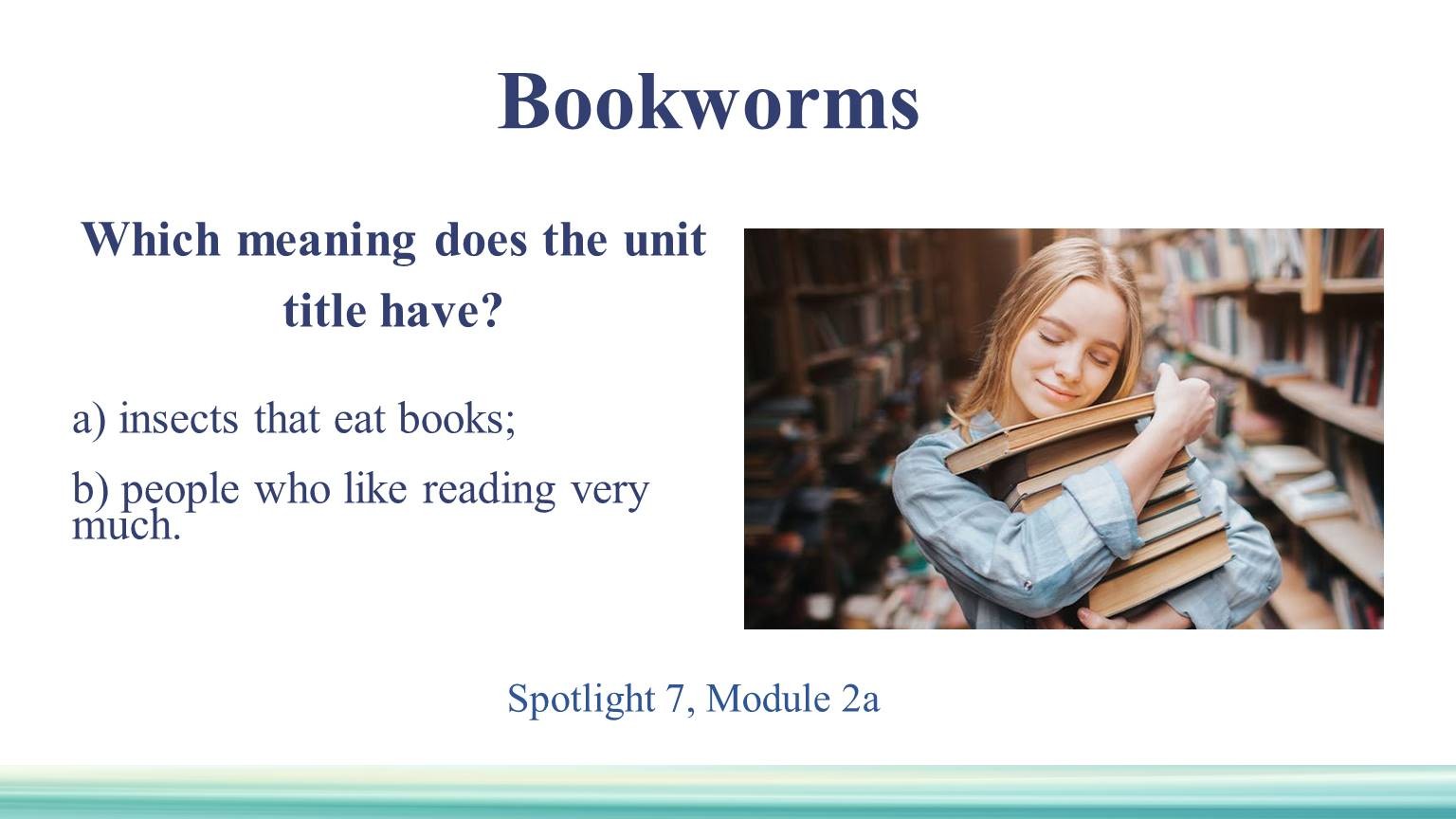 Bookworms

Which meaning does the unit title have?

a) insects that eat books;

b) people who like reading very much.

Spotlight 7, Module 2a